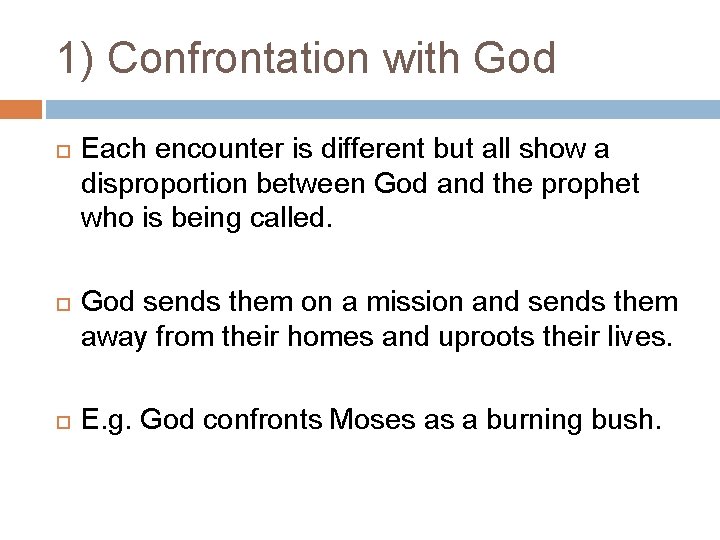 1) Confrontation with God

Each encounter is different but all show a disproportion between God and the prophet who is being called.

God sends them on a mission and sends them away from their homes and uproots their lives.

E.g. God confronts Moses as a burning bush.